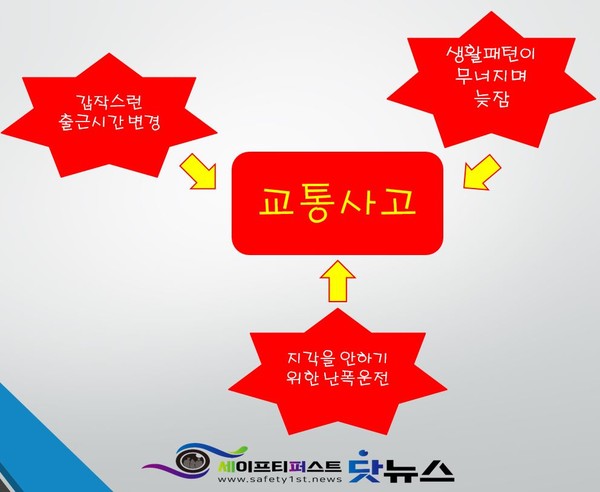 갑작스런
출근시간 변경

생활패턴이
무너지며
늦잠

교통사고

지각을 안하기
위한 난폭운전

세이프티퍼스트 닷뉴스
www.safety1st.news